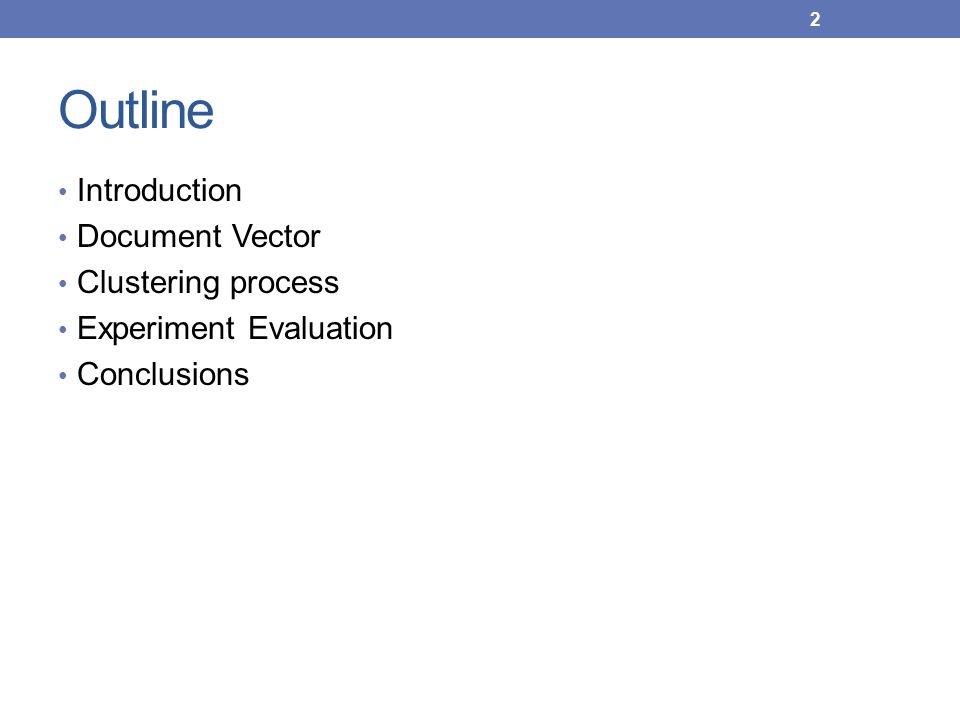 2

Outline

• Introduction
• Document Vector
• Clustering process
• Experiment Evaluation
• Conclusions